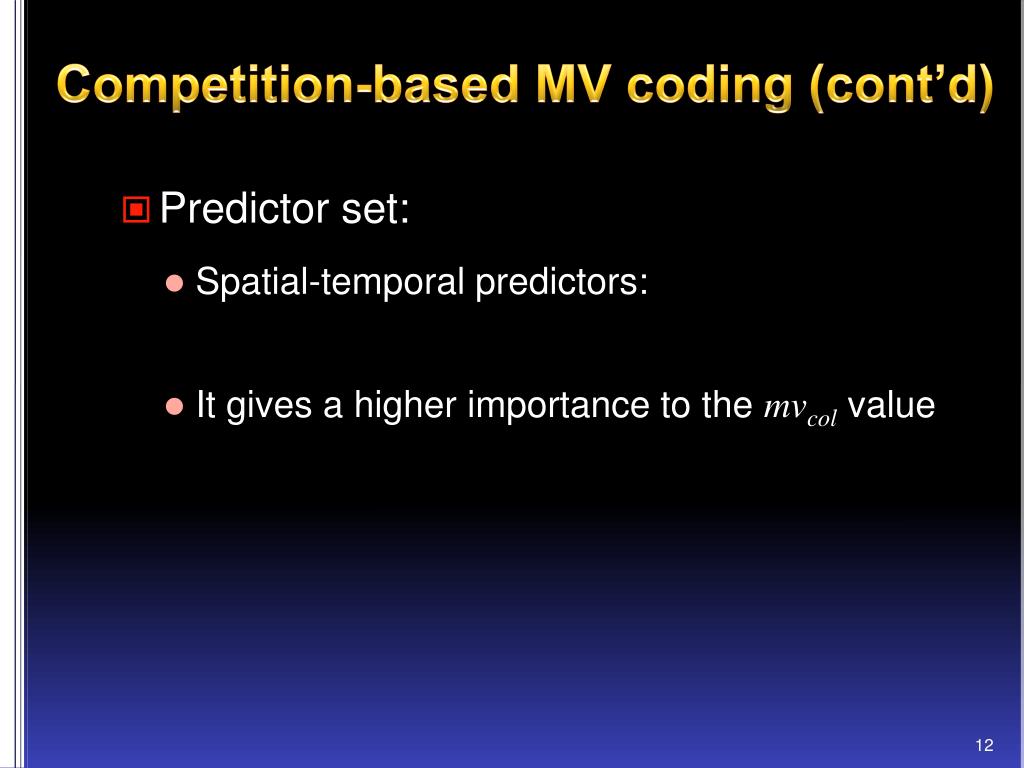 Competition-based MV coding (cont'd)

Predictor set:

Spatial-temporal predictors:

It gives a higher importance to the $mv_{col}$ value

12